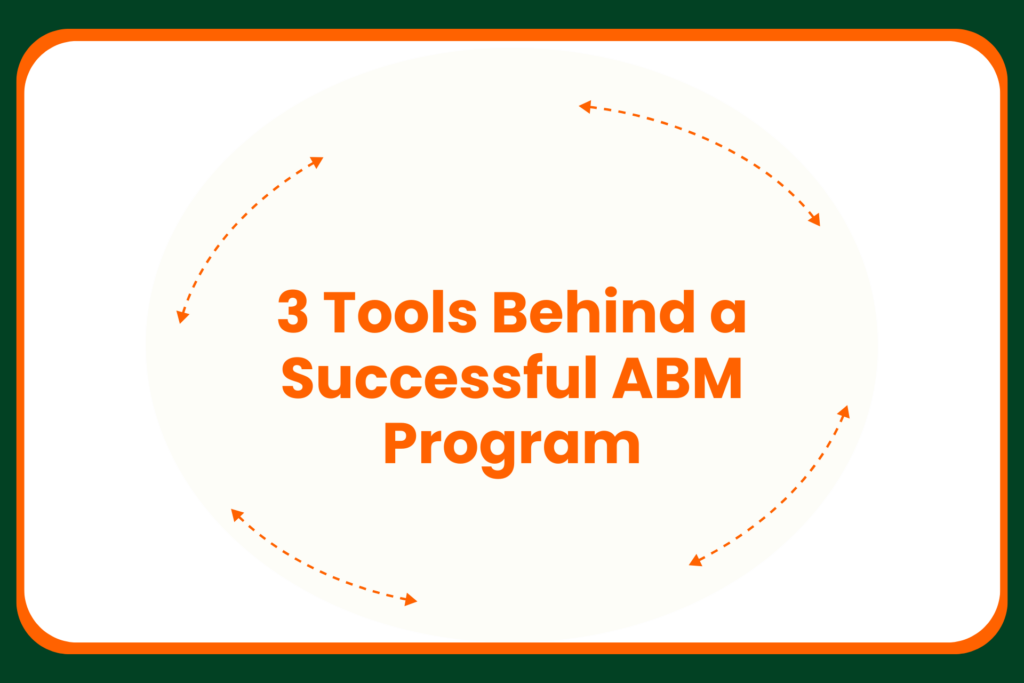 3 Tools Behind a Successful ABM Program